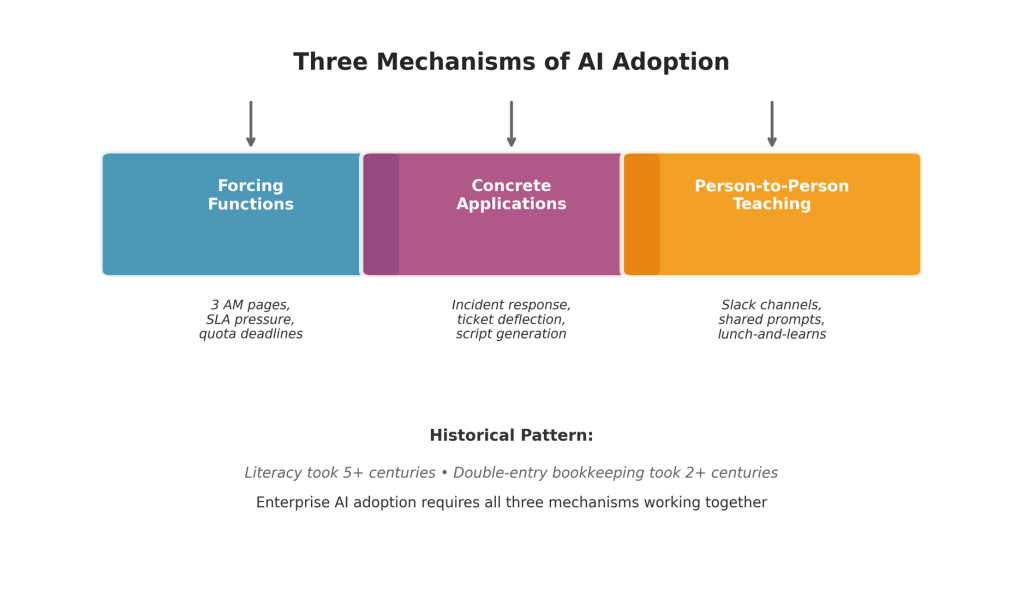 Three Mechanisms of AI Adoption

Forcing Functions

Concrete Applications

Person-to-Person Teaching

3 AM pages, SLA pressure, quota deadlines

Incident response, ticket deflection, script generation

Slack channels, shared prompts, lunch-and-learns

Historical Pattern:

Literacy took 5+ centuries • Double-entry bookkeeping took 2+ centuries

Enterprise AI adoption requires all three mechanisms working together